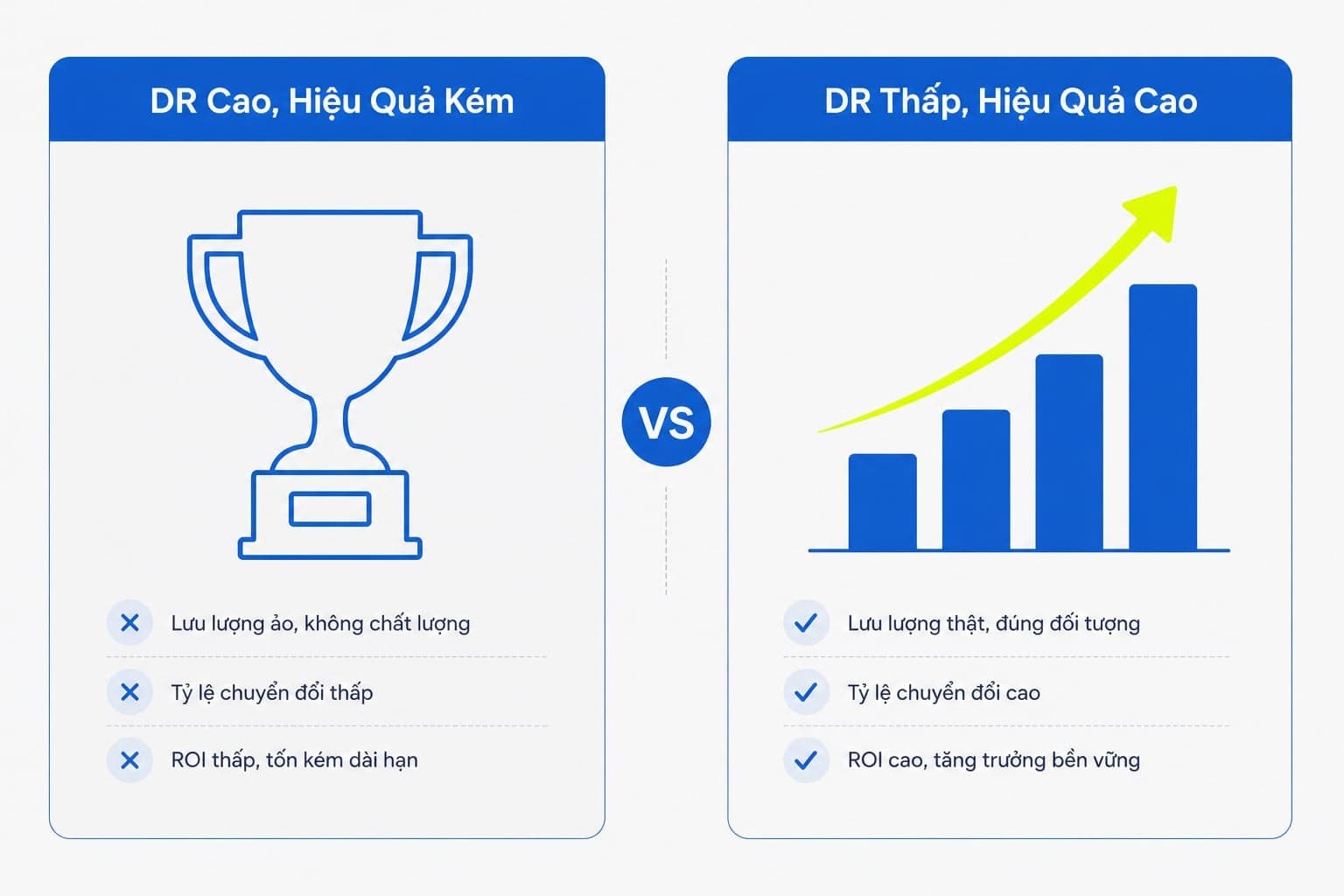 DR Cao, Hiệu Quả Kém

Lưu lượng ảo, không chất lượng

Tỷ lệ chuyển đổi thấp

ROI thấp, tốn kém dài hạn

VS

DR Thấp, Hiệu Quả Cao

Lưu lượng thật, đúng đối tượng

Tỷ lệ chuyển đổi cao

ROI cao, tăng trưởng bền vững